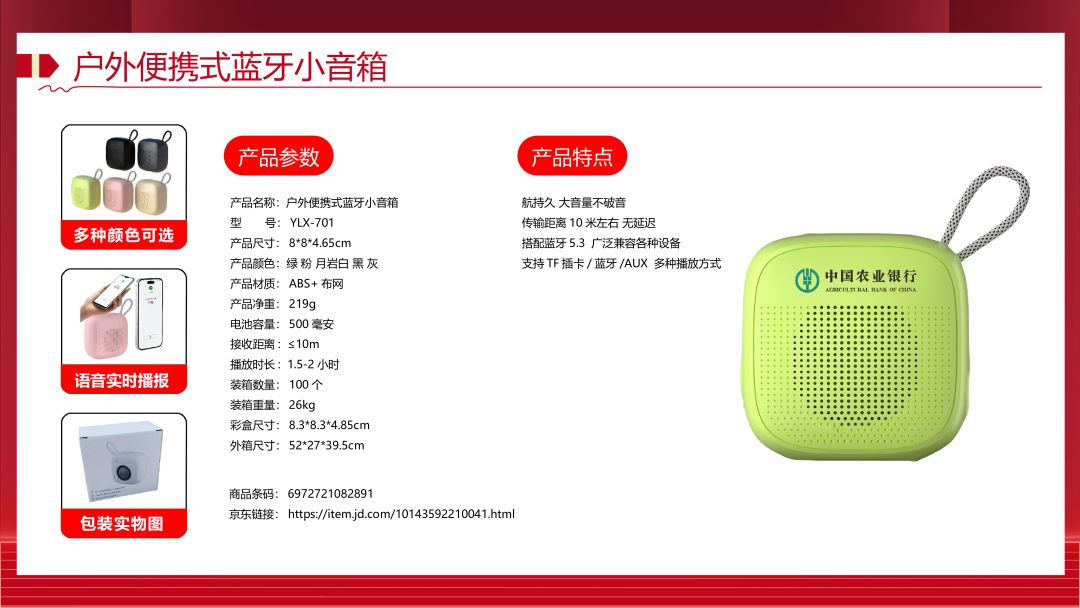 户外便携式蓝牙小音箱

多种颜色可选

语音实时播报

包装实物图

产品参数

产品名称：户外便携式蓝牙小音箱
型　　号：YLX-701
产品尺寸：8*8*4.65cm
产品颜色：绿 粉 月岩白 黑 灰
产品材质：ABS+ 布网
产品净重：219g
电池容量：500 毫安
接收距离：≤10m
播放时长：1.5-2 小时
装箱数量：100 个
装箱重量：26kg
彩盒尺寸：8.3*8.3*4.85cm
外箱尺寸：52*27*39.5cm

商品条码：6972721082891
京东链接：https://item.jd.com/10143592210041.html

产品特点

航持久 大音量不破音
传输距离 10 米左右 无延迟
搭配蓝牙 5.3 广泛兼容各种设备
支持 TF 插卡 / 蓝牙 /AUX 多种播放方式

中国农业银行
AGRICULTURAL BANK OF CHINA